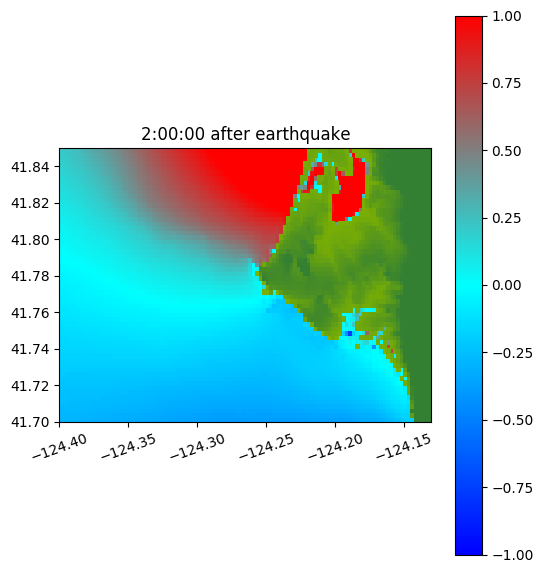 2:00:00 after earthquake

41.84
41.82
41.80
41.78
41.76
41.74
41.72
41.70

−124.40
−124.35
−124.30
−124.25
−124.20
−124.15

1.00
0.75
0.50
0.25
0.00
−0.25
−0.50
−0.75
−1.00